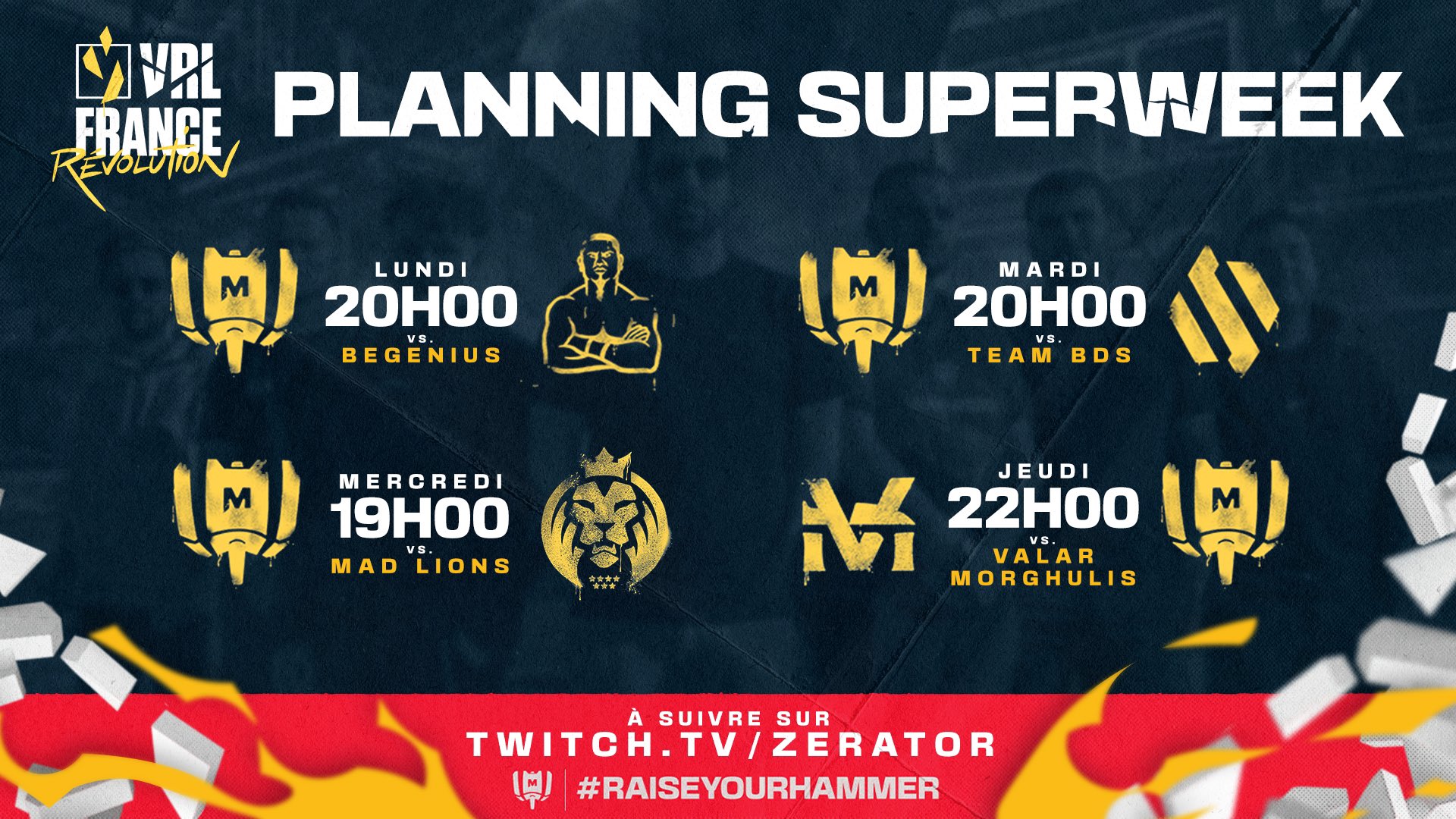 VRL FRANCE RÉVOLUTION

PLANNING SUPERWEEK

M
LUNDI
20H00
VS.
BEGENIUS

M
MARDI
20H00
VS.
TEAM BDS

M
MERCREDI
19H00
VS.
MAD LIONS

JEUDI
22H00
VS.
VALAR MORGHULIS
M

À SUIVRE SUR
TWITCH.TV/ZERATOR
M #RAISEYOURHAMMER